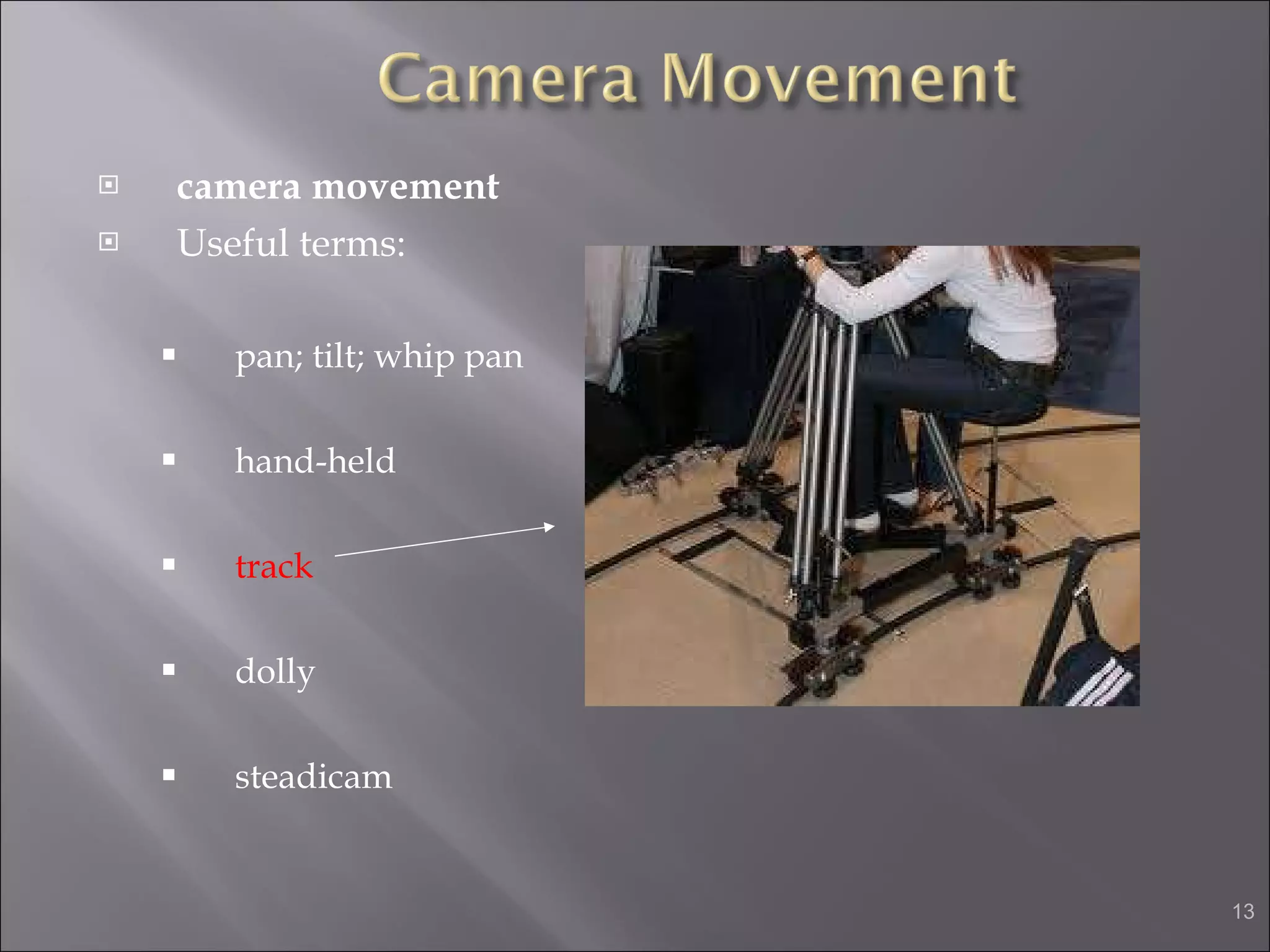 Camera Movement

camera movement

Useful terms:

pan; tilt; whip pan

hand-held

track

dolly

steadicam

13